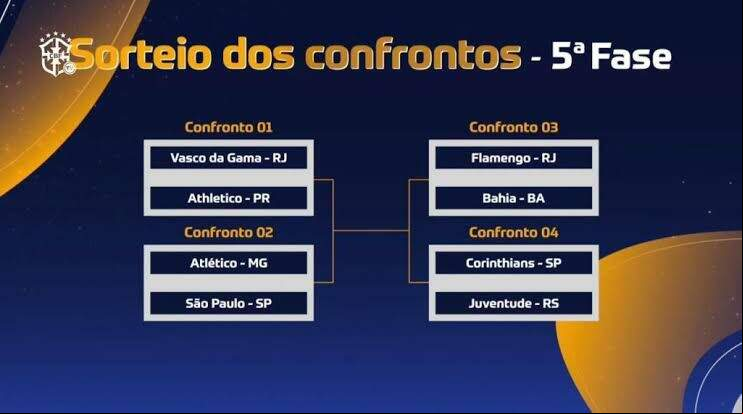 CBF

Sorteio dos confrontos - 5ª Fase

Confronto 01
Vasco da Gama - RJ
Athletico - PR

Confronto 02
Atlético - MG
São Paulo - SP

Confronto 03
Flamengo - RJ
Bahia - BA

Confronto 04
Corinthians - SP
Juventude - RS